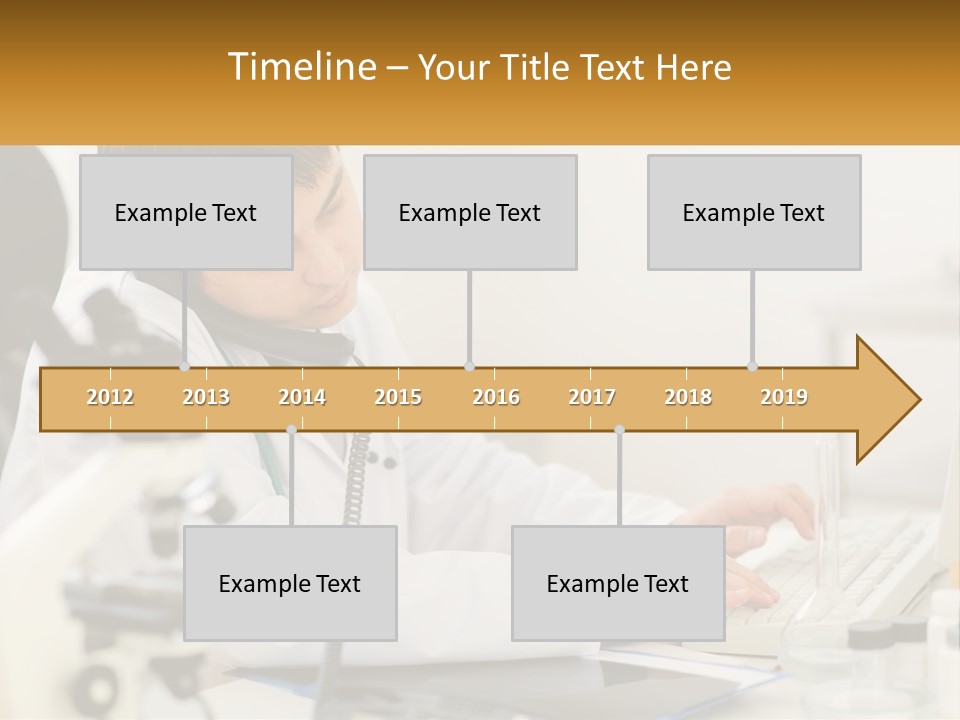 Timeline – Your Title Text Here

Example Text

Example Text

Example Text

2012 2013 2014 2015 2016 2017 2018 2019

Example Text

Example Text